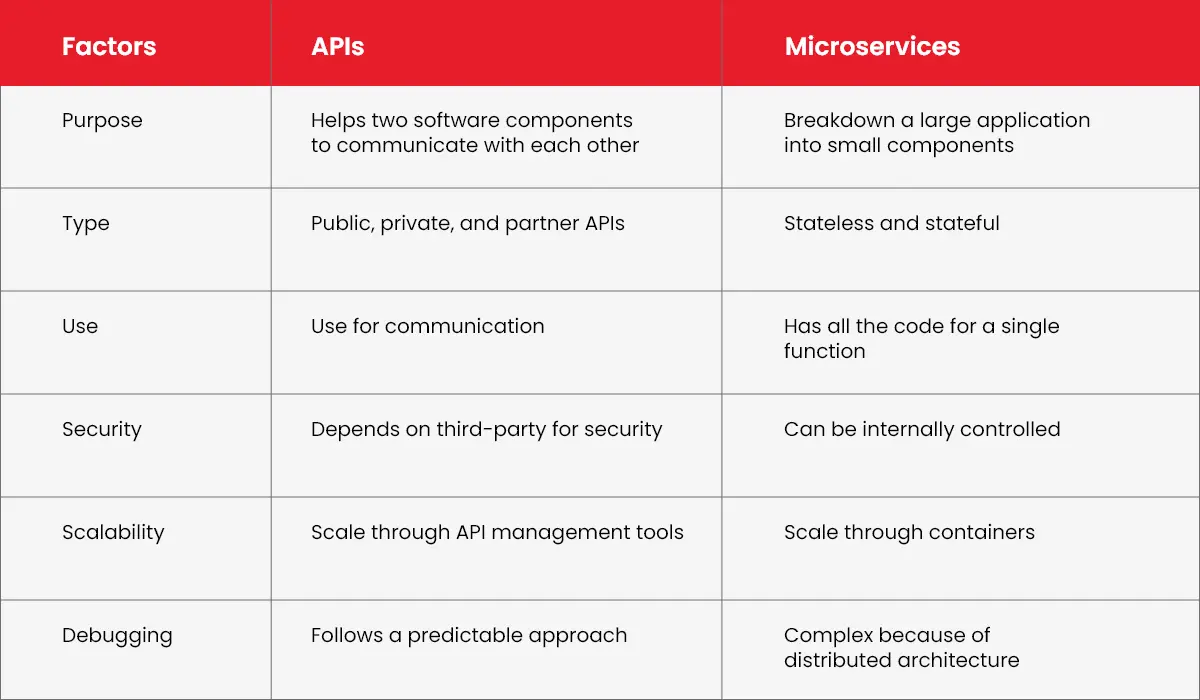 | Factors | APIs | Microservices |
|---|---|---|
| Purpose | Helps two software components to communicate with each other | Breakdown a large application into small components |
| Type | Public, private, and partner APIs | Stateless and stateful |
| Use | Use for communication | Has all the code for a single function |
| Security | Depends on third-party for security | Can be internally controlled |
| Scalability | Scale through API management tools | Scale through containers |
| Debugging | Follows a predictable approach | Complex because of distributed architecture |